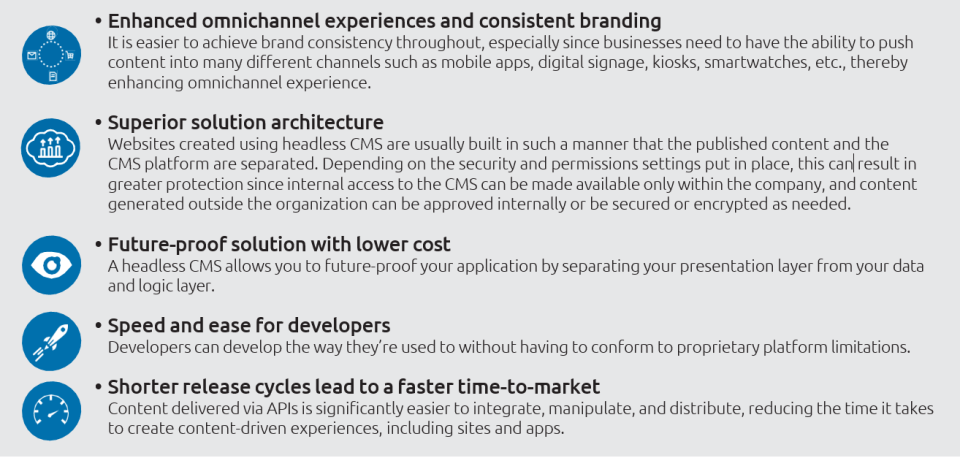 • Enhanced omnichannel experiences and consistent branding
It is easier to achieve brand consistency throughout, especially since businesses need to have the ability to push content into many different channels such as mobile apps, digital signage, kiosks, smartwatches, etc., thereby enhancing omnichannel experience.

• Superior solution architecture
Websites created using headless CMS are usually built in such a manner that the published content and the CMS platform are separated. Depending on the security and permissions settings put in place, this can result in greater protection since internal access to the CMS can be made available only within the company, and content generated outside the organization can be approved internally or be secured or encrypted as needed.

• Future-proof solution with lower cost
A headless CMS allows you to future-proof your application by separating your presentation layer from your data and logic layer.

• Speed and ease for developers
Developers can develop the way they're used to without having to conform to proprietary platform limitations.

• Shorter release cycles lead to a faster time-to-market
Content delivered via APIs is significantly easier to integrate, manipulate, and distribute, reducing the time it takes to create content-driven experiences, including sites and apps.